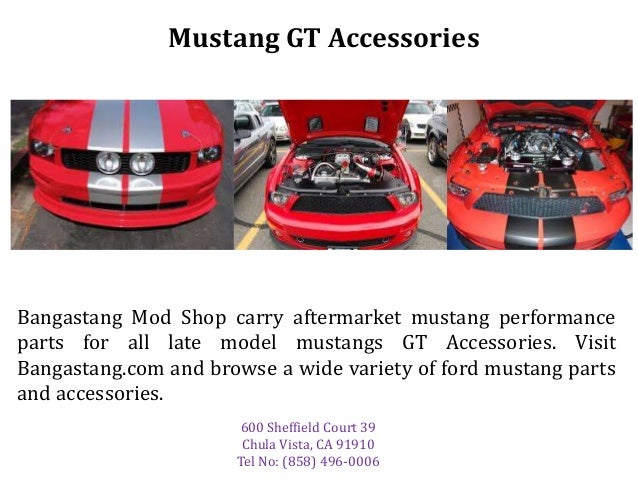 Mustang GT Accessories

Bangastang Mod Shop carry aftermarket mustang performance parts for all late model mustangs GT Accessories. Visit Bangastang.com and browse a wide variety of ford mustang parts and accessories.

600 Sheffield Court 39
Chula Vista, CA 91910
Tel No: (858) 496-0006